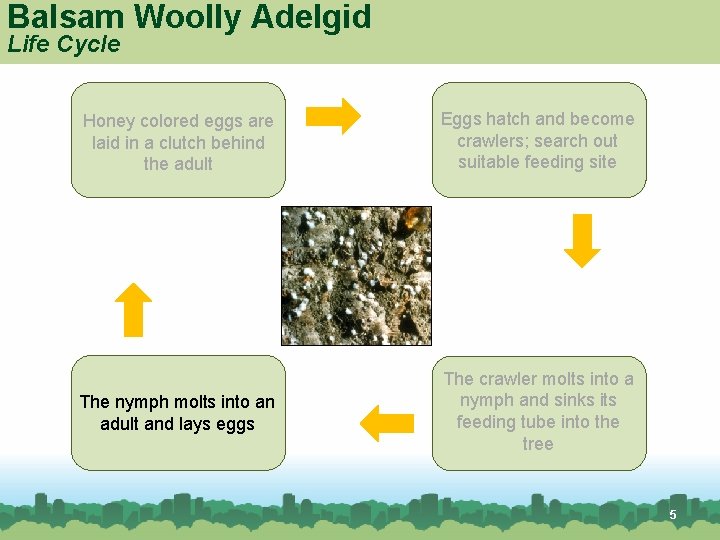 Balsam Woolly Adelgid
Life Cycle

Honey colored eggs are laid in a clutch behind the adult

Eggs hatch and become crawlers; search out suitable feeding site

The crawler molts into a nymph and sinks its feeding tube into the tree

The nymph molts into an adult and lays eggs

5